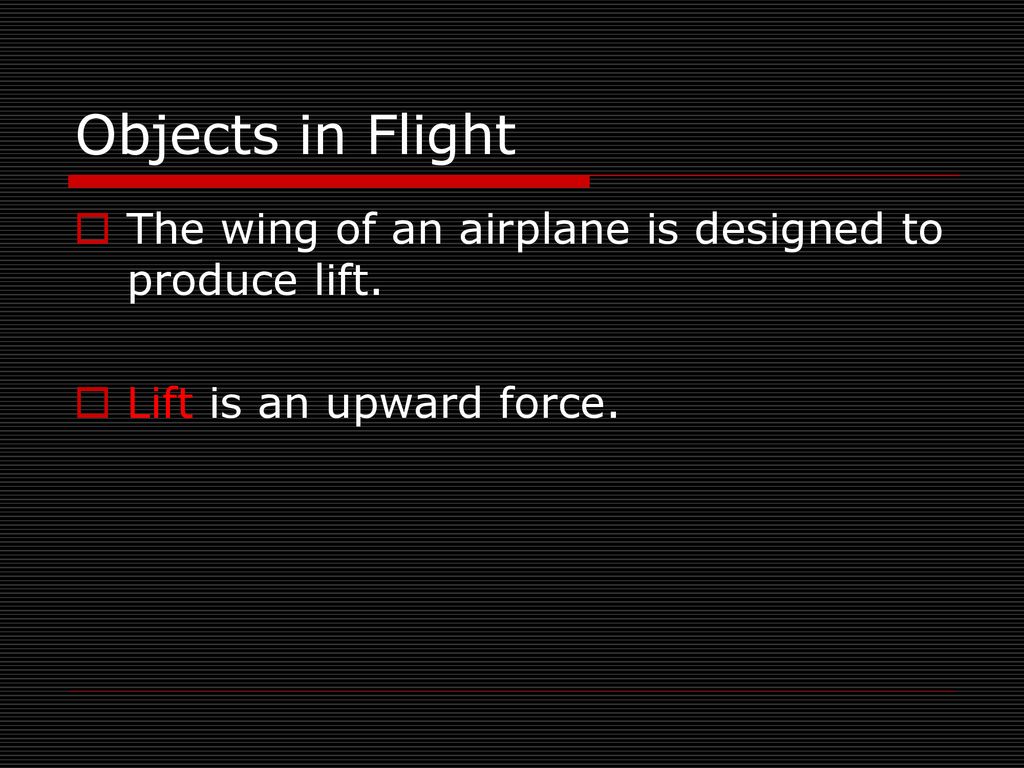 Objects in Flight

The wing of an airplane is designed to produce lift.

Lift is an upward force.